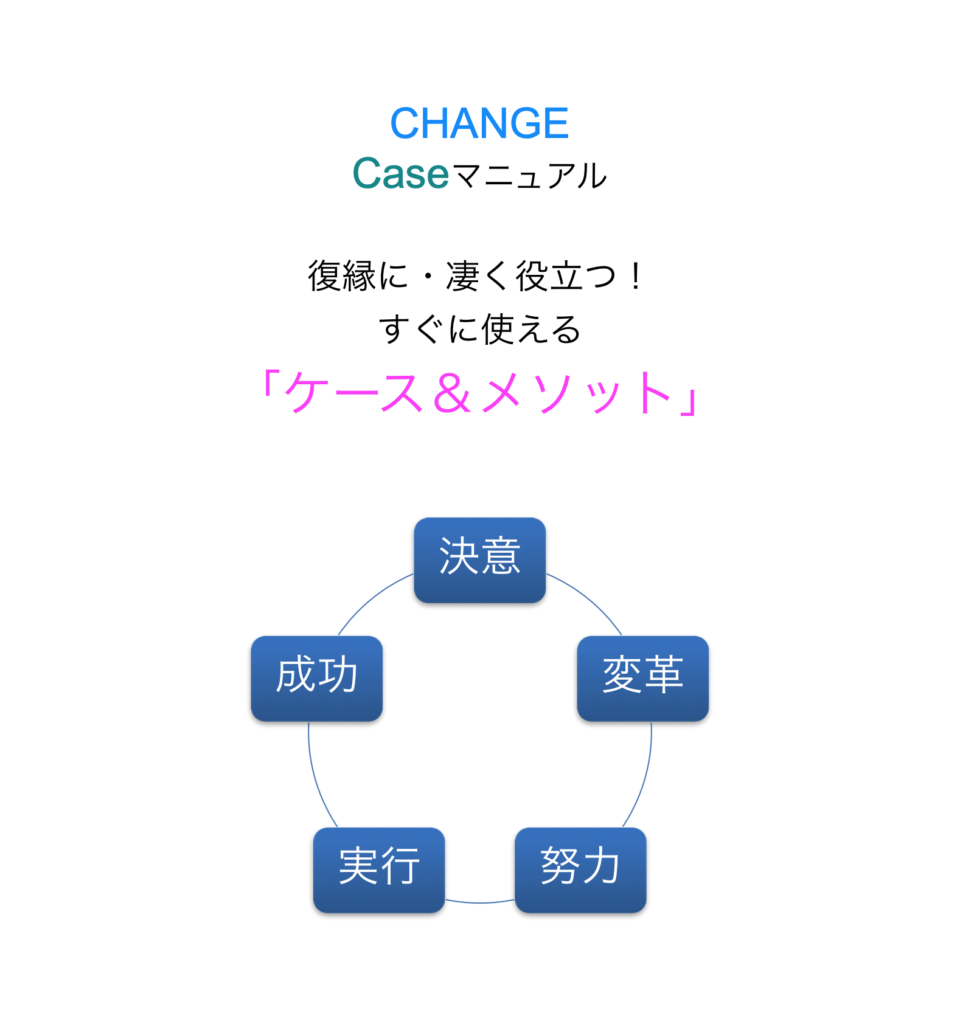 CHANGE
Caseマニュアル

復縁に・凄く役立つ！
すぐに使える
「ケース＆メソット」

決意

変革

努力

実行

成功